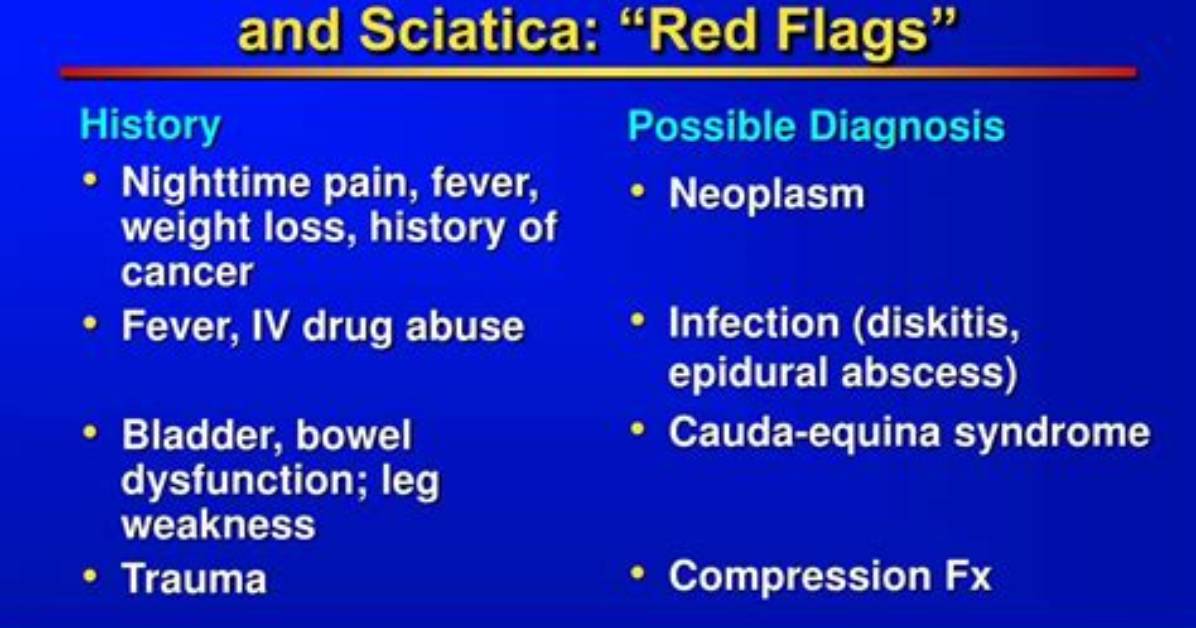 and Sciatica: "Red Flags"

History

• Nighttime pain, fever, weight loss, history of cancer

• Fever, IV drug abuse

• Bladder, bowel dysfunction; leg weakness

• Trauma

Possible Diagnosis

• Neoplasm

• Infection (diskitis, epidural abscess)

• Cauda-equina syndrome

• Compression Fx